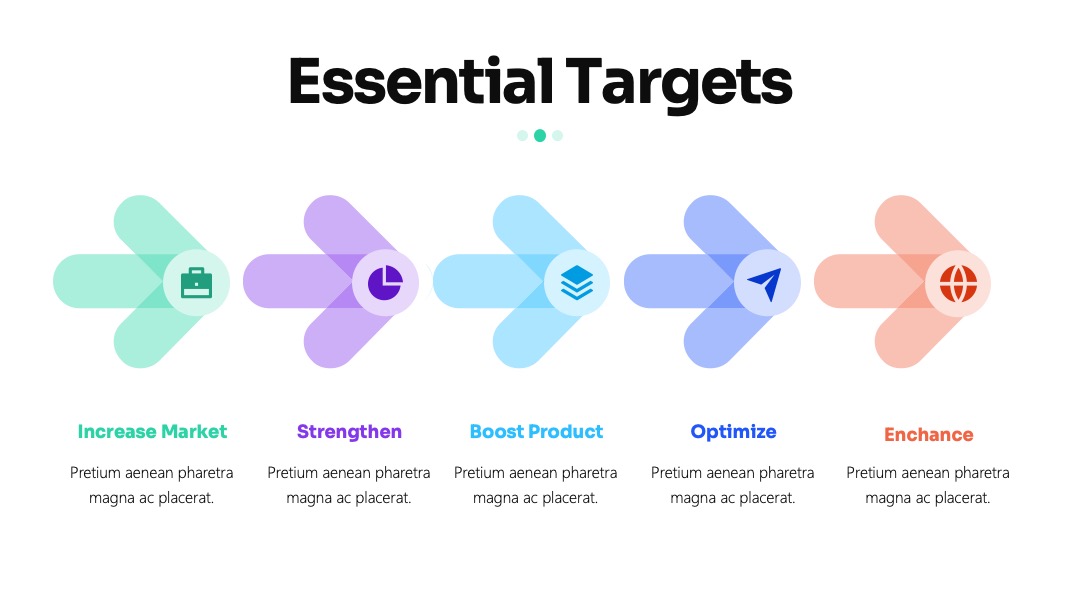 Essential Targets

Increase Market
Pretium aenean pharetra magna ac placerat.

Strengthen
Pretium aenean pharetra magna ac placerat.

Boost Product
Pretium aenean pharetra magna ac placerat.

Optimize
Pretium aenean pharetra magna ac placerat.

Enchance
Pretium aenean pharetra magna ac placerat.